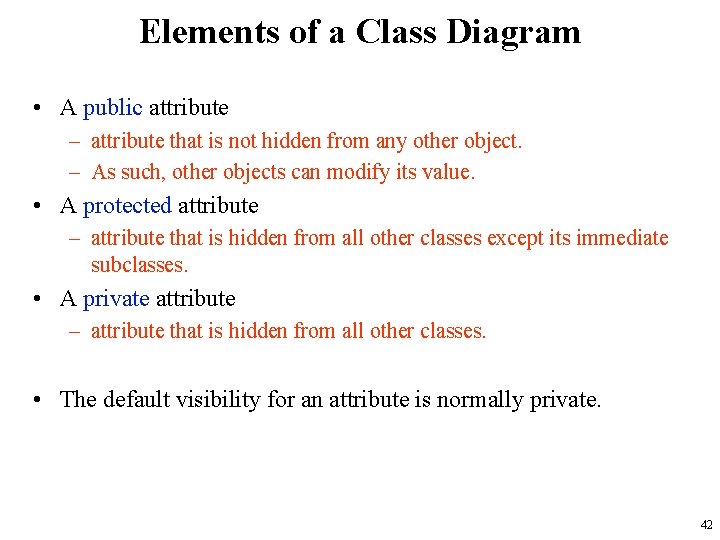 Elements of a Class Diagram

• A public attribute
  – attribute that is not hidden from any other object.
  – As such, other objects can modify its value.
• A protected attribute
  – attribute that is hidden from all other classes except its immediate subclasses.
• A private attribute
  – attribute that is hidden from all other classes.

• The default visibility for an attribute is normally private.

42